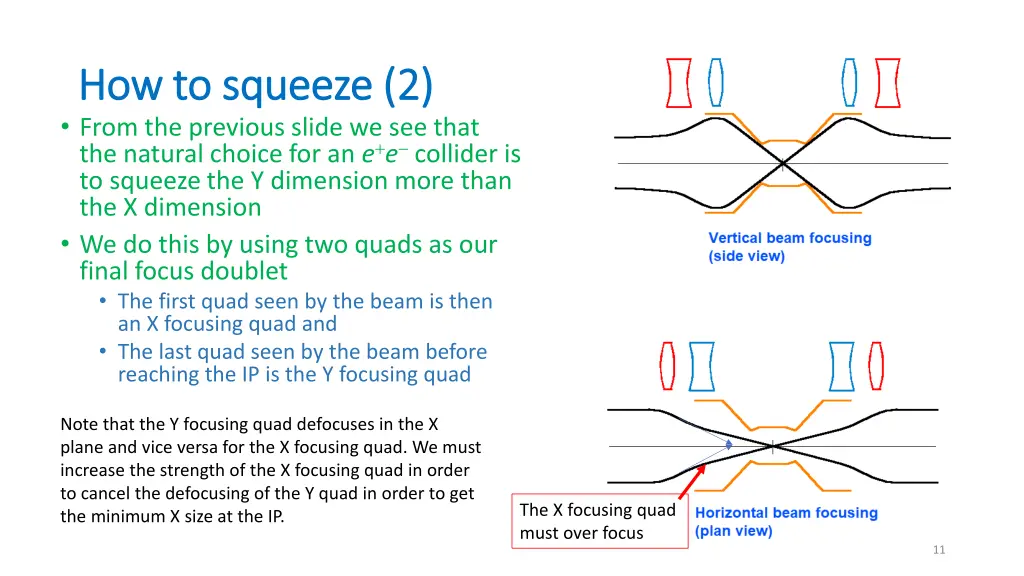 How to squeeze (2)

• From the previous slide we see that the natural choice for an $e^+e^-$ collider is to squeeze the Y dimension more than the X dimension
• We do this by using two quads as our final focus doublet
 • The first quad seen by the beam is then an X focusing quad and
 • The last quad seen by the beam before reaching the IP is the Y focusing quad

Note that the Y focusing quad defocuses in the X plane and vice versa for the X focusing quad. We must increase the strength of the X focusing quad in order to cancel the defocusing of the Y quad in order to get the minimum X size at the IP.

Vertical beam focusing (side view)

The X focusing quad must over focus

Horizontal beam focusing (plan view)

11